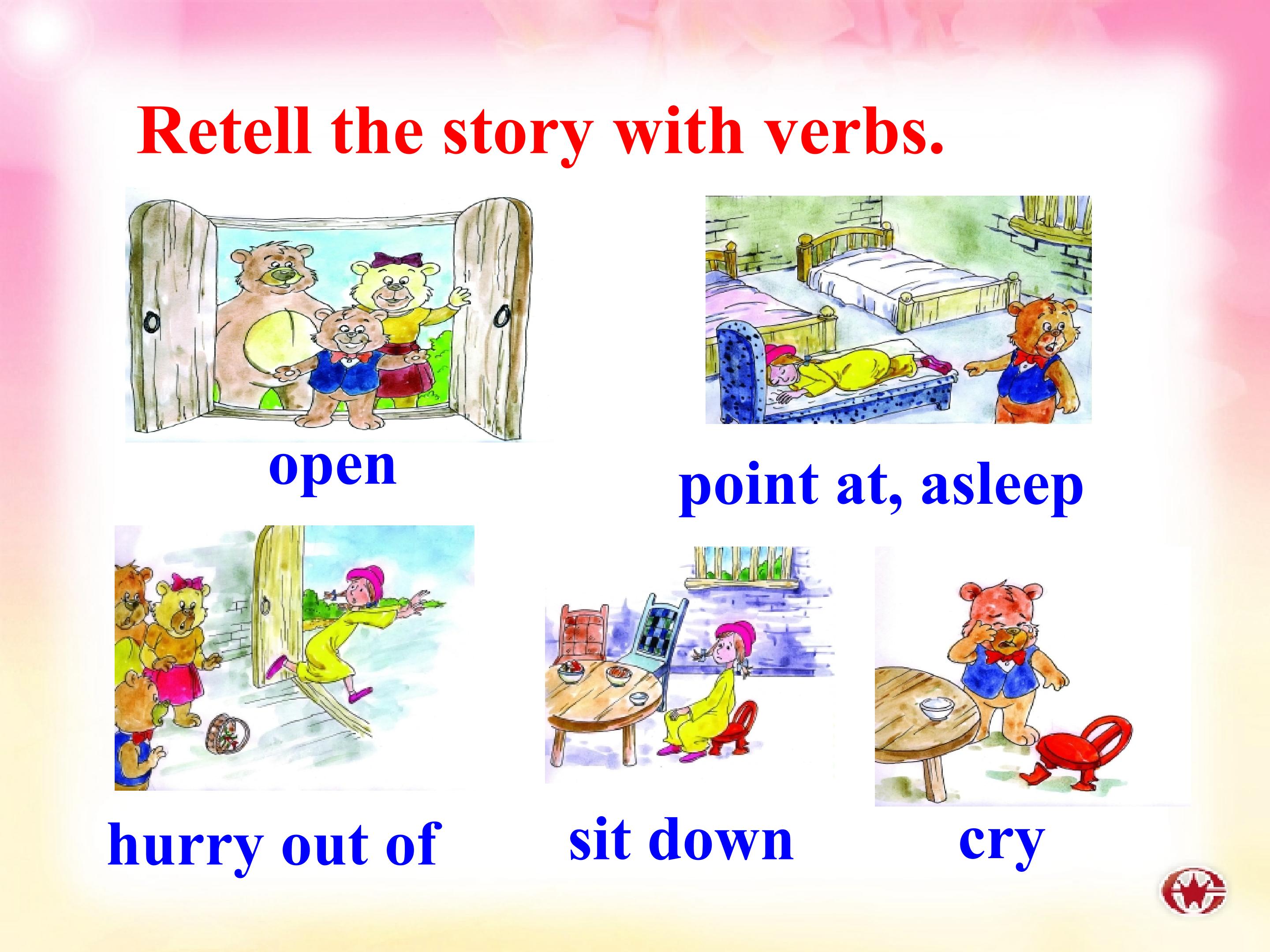 Retell the story with verbs.

open

point at, asleep

hurry out of

sit down

cry